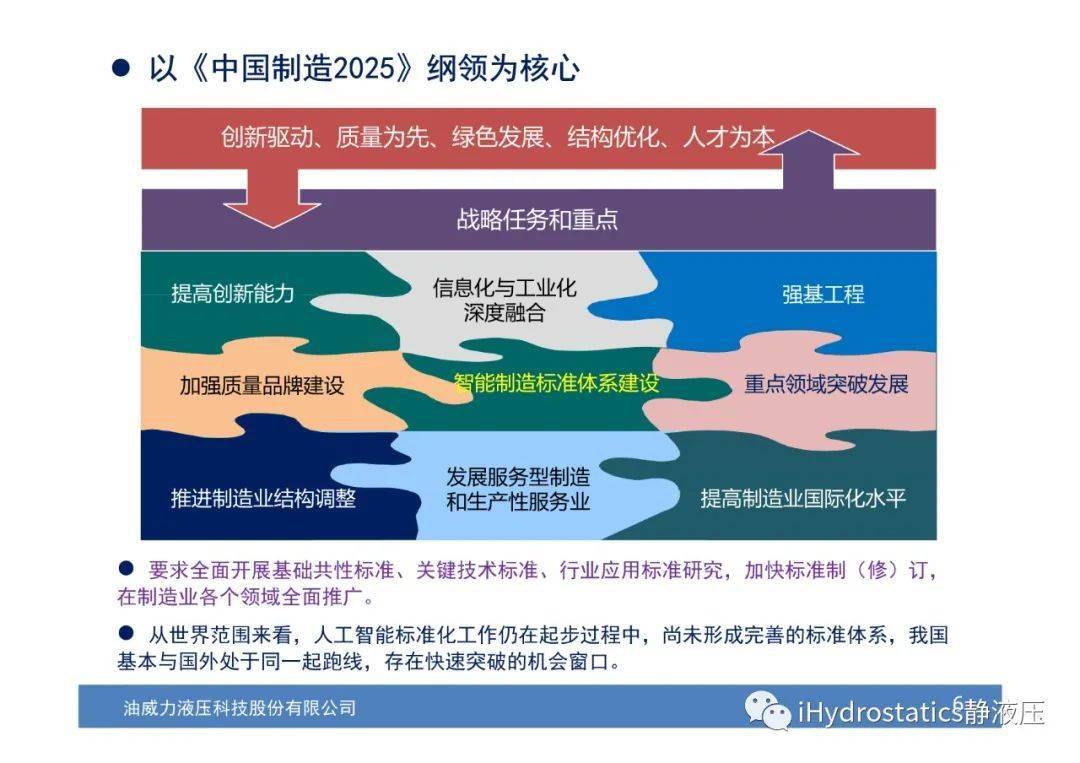 ● 以《中国制造2025》纲领为核心

创新驱动、质量为先、绿色发展、结构优化、人才为本

战略任务和重点

提高创新能力

信息化与工业化深度融合

强基工程

加强质量品牌建设

智能制造标准体系建设

重点领域突破发展

推进制造业结构调整

发展服务型制造和生产性服务业

提高制造业国际化水平

● 要求全面开展基础共性标准、关键技术标准、行业应用标准研究，加快标准制（修）订，在制造业各个领域全面推广。

● 从世界范围来看，人工智能标准化工作仍在起步过程中，尚未形成完善的标准体系，我国基本与国外处于同一起跑线，存在快速突破的机会窗口。

油威力液压科技股份有限公司

6

iHydrostatics静液压